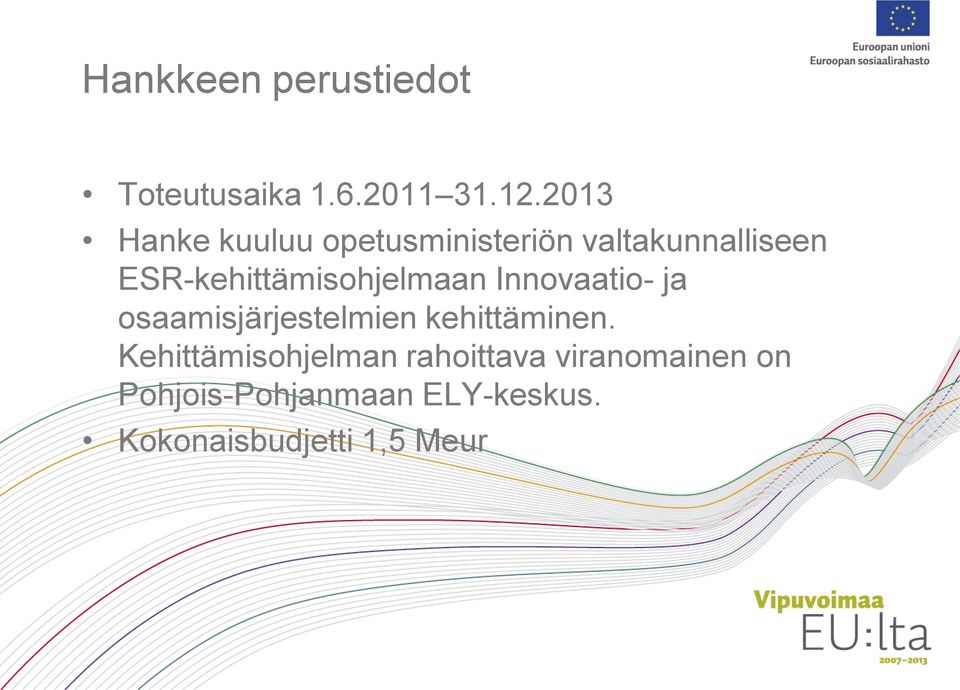 Euroopan unioni
Euroopan sosiaalirahasto

Hankkeen perustiedot

• Toteutusaika 1.6.2011–31.12.2013
• Hanke kuuluu opetusministeriön valtakunnalliseen ESR-kehittämisohjelmaan Innovaatio- ja osaamisjärjestelmien kehittäminen. Kehittämisohjelman rahoittava viranomainen on Pohjois-Pohjanmaan ELY-keskus.
• Kokonaisbudjetti 1,5 Meur

Vipuvoimaa
EU:lta
2007–2013